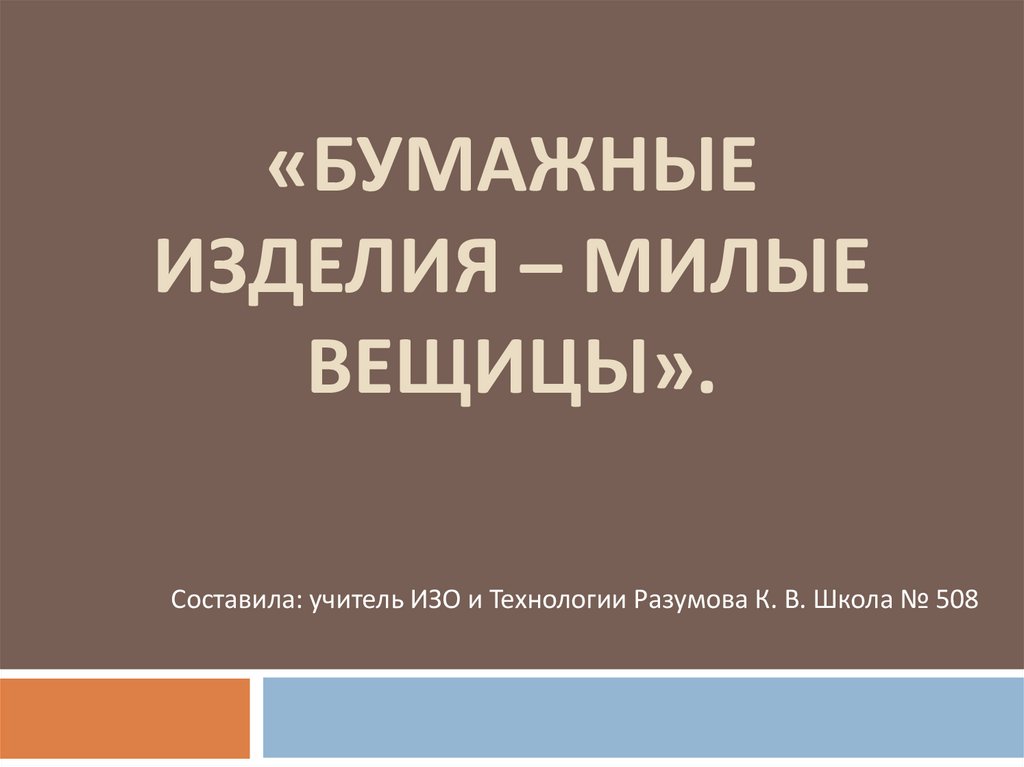 «БУМАЖНЫЕ ИЗДЕЛИЯ – МИЛЫЕ ВЕЩИЦЫ».

Составила: учитель ИЗО и Технологии Разумова К. В. Школа № 508